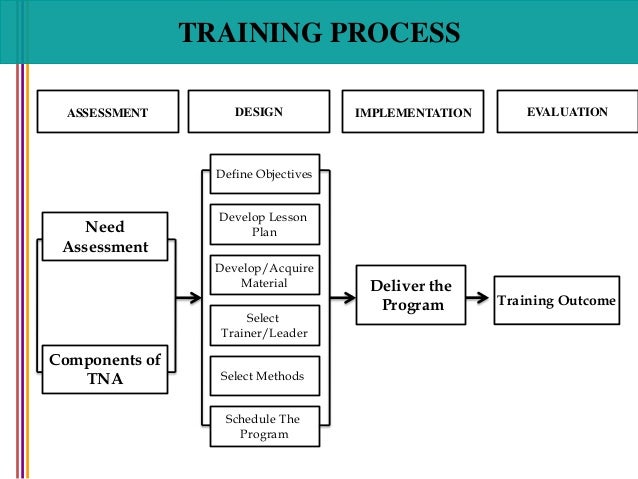 TRAINING PROCESS

ASSESSMENT

DESIGN

IMPLEMENTATION

EVALUATION

Need Assessment

Components of TNA

Define Objectives

Develop Lesson Plan

Develop/Acquire Material

Select Trainer/Leader

Select Methods

Schedule The Program

Deliver the Program

Training Outcome